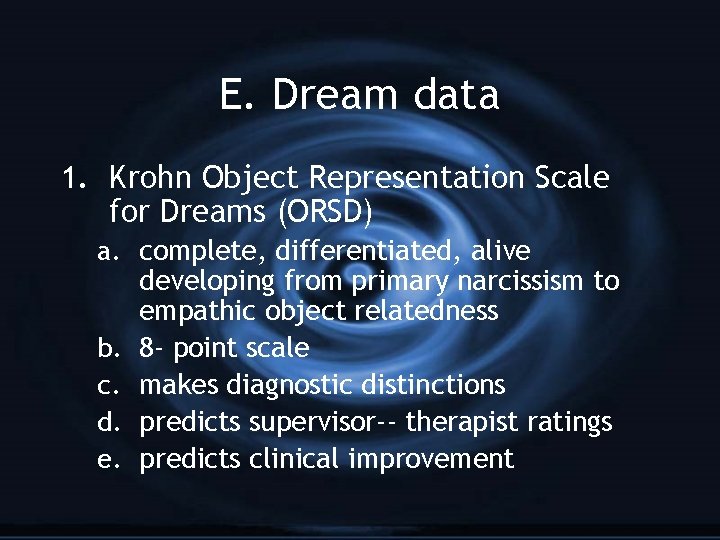 E. Dream data

1. Krohn Object Representation Scale for Dreams (ORSD)
a. complete, differentiated, alive developing from primary narcissism to empathic object relatedness
b. 8- point scale
c. makes diagnostic distinctions
d. predicts supervisor-- therapist ratings
e. predicts clinical improvement